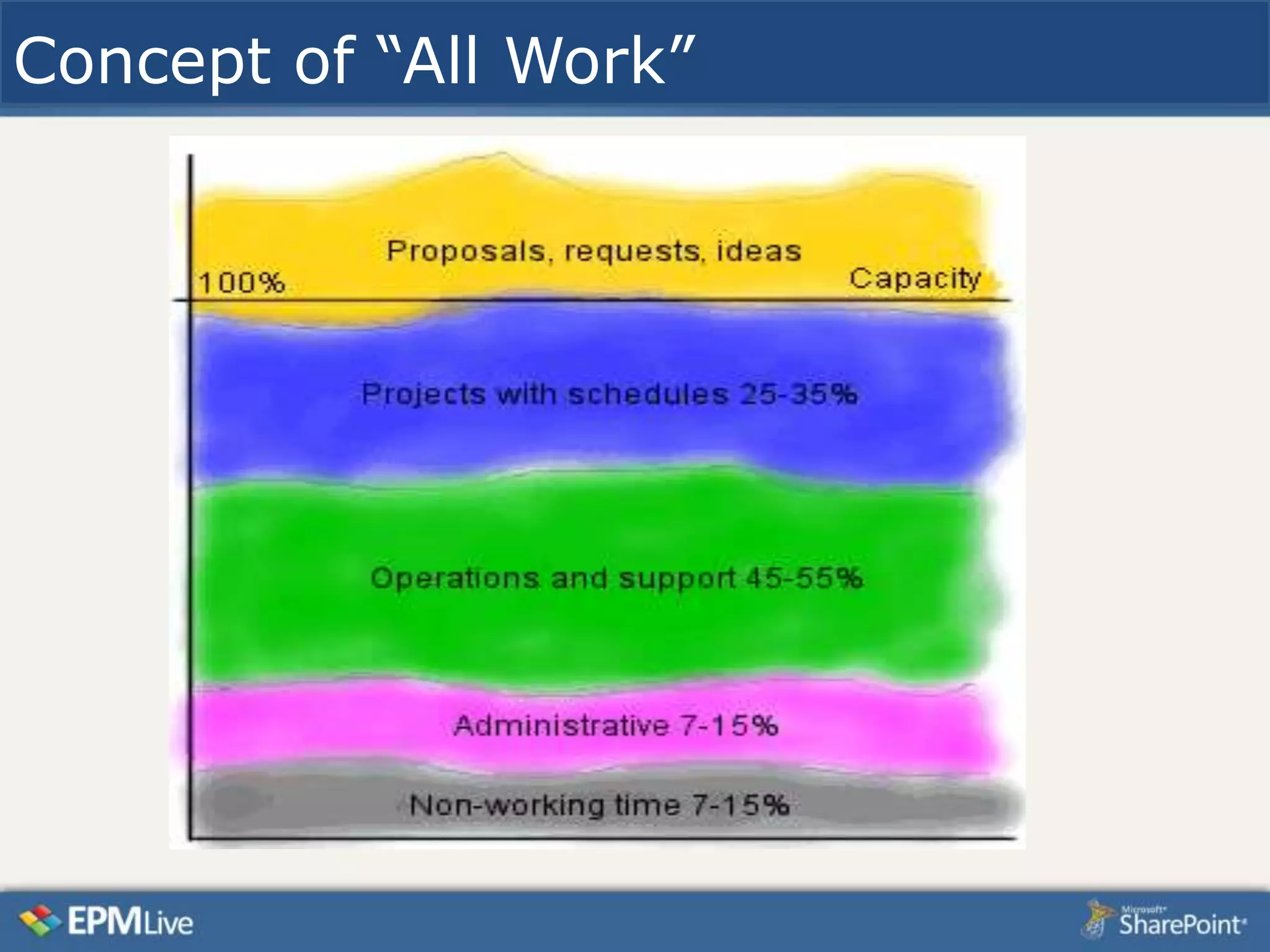 Concept of “All Work”

Proposals, requests, ideas

100%

Capacity

Projects with schedules 25-35%

Operations and support 45-55%

Administrative 7-15%

Non-working time 7-15%

EPMLive

Microsoft SharePoint